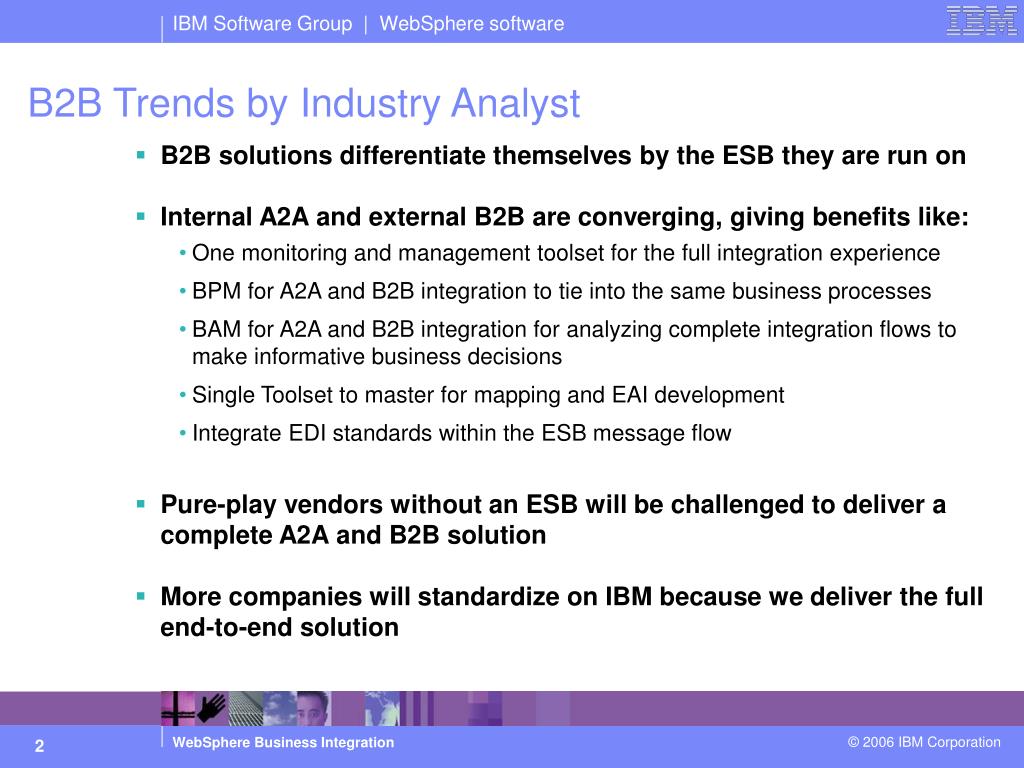 IBM Software Group | WebSphere software

IBM

B2B Trends by Industry Analyst

▪ B2B solutions differentiate themselves by the ESB they are run on

▪ Internal A2A and external B2B are converging, giving benefits like:

• One monitoring and management toolset for the full integration experience

• BPM for A2A and B2B integration to tie into the same business processes

• BAM for A2A and B2B integration for analyzing complete integration flows to make informative business decisions

• Single Toolset to master for mapping and EAI development

• Integrate EDI standards within the ESB message flow

▪ Pure-play vendors without an ESB will be challenged to deliver a complete A2A and B2B solution

▪ More companies will standardize on IBM because we deliver the full end-to-end solution

2

WebSphere Business Integration

© 2006 IBM Corporation